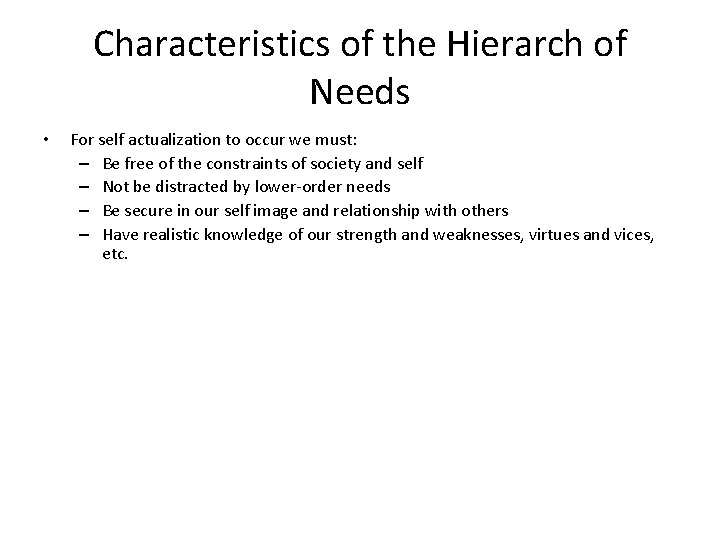 Characteristics of the Hierarch of Needs

• For self actualization to occur we must:
  – Be free of the constraints of society and self
  – Not be distracted by lower-order needs
  – Be secure in our self image and relationship with others
  – Have realistic knowledge of our strength and weaknesses, virtues and vices, etc.